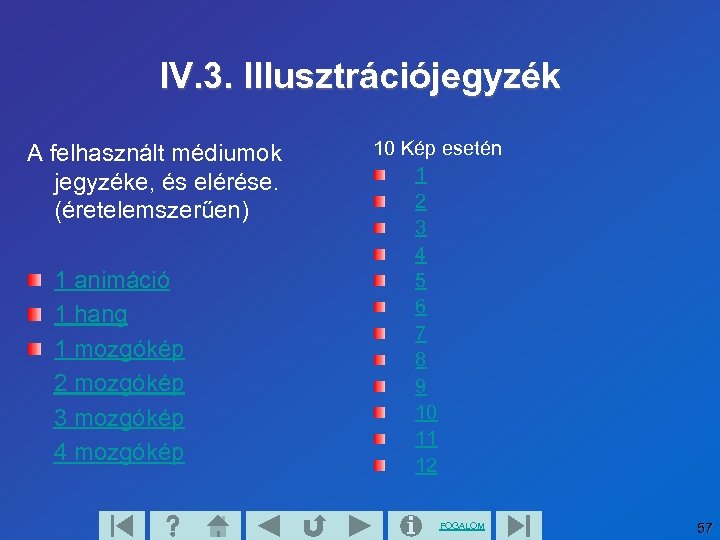 IV.3. Illusztrációjegyzék

A felhasznált médiumok jegyzéke, és elérése. (éretelemszerűen)

1 animáció
1 hang
1 mozgókép
2 mozgókép
3 mozgókép
4 mozgókép

10 Kép esetén
1
2
3
4
5
6
7
8
9
10
11
12

? FOGALOM

57